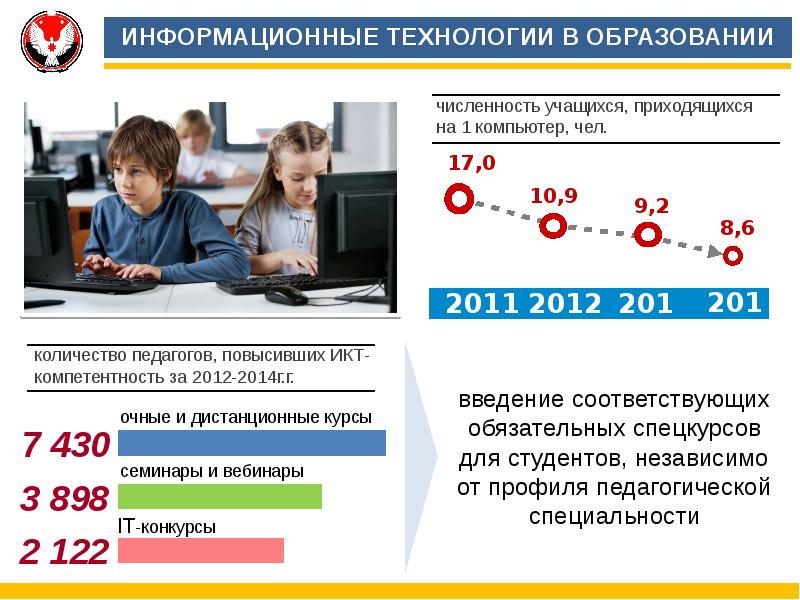 ИНФОРМАЦИОННЫЕ ТЕХНОЛОГИИ В ОБРАЗОВАНИИ

численность учащихся, приходящихся на 1 компьютер, чел.

17,0
10,9
9,2
8,6

2011 2012 201 201

количество педагогов, повысивших ИКТ-компетентность за 2012-2014г.г.

очные и дистанционные курсы
7 430
семинары и вебинары
3 898
IT-конкурсы
2 122

введение соответствующих обязательных спецкурсов для студентов, независимо от профиля педагогической специальности